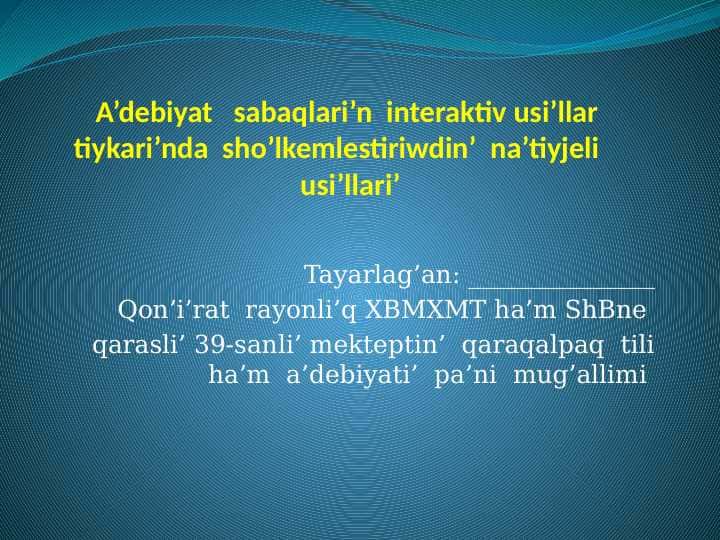 A’debiyat sabaqlari’n interaktiv usi’llar tiykari’nda sho’lkemlestiriwdin’ na’tiyjeli usi’llari’

Tayarlag’an: _______________
Qon’i’rat rayonli’q XBMXMT ha’m ShBne qarasli’ 39-sanli’ mekteptin’ qaraqalpaq tili ha’m a’debiyati’ pa’ni mug’allimi